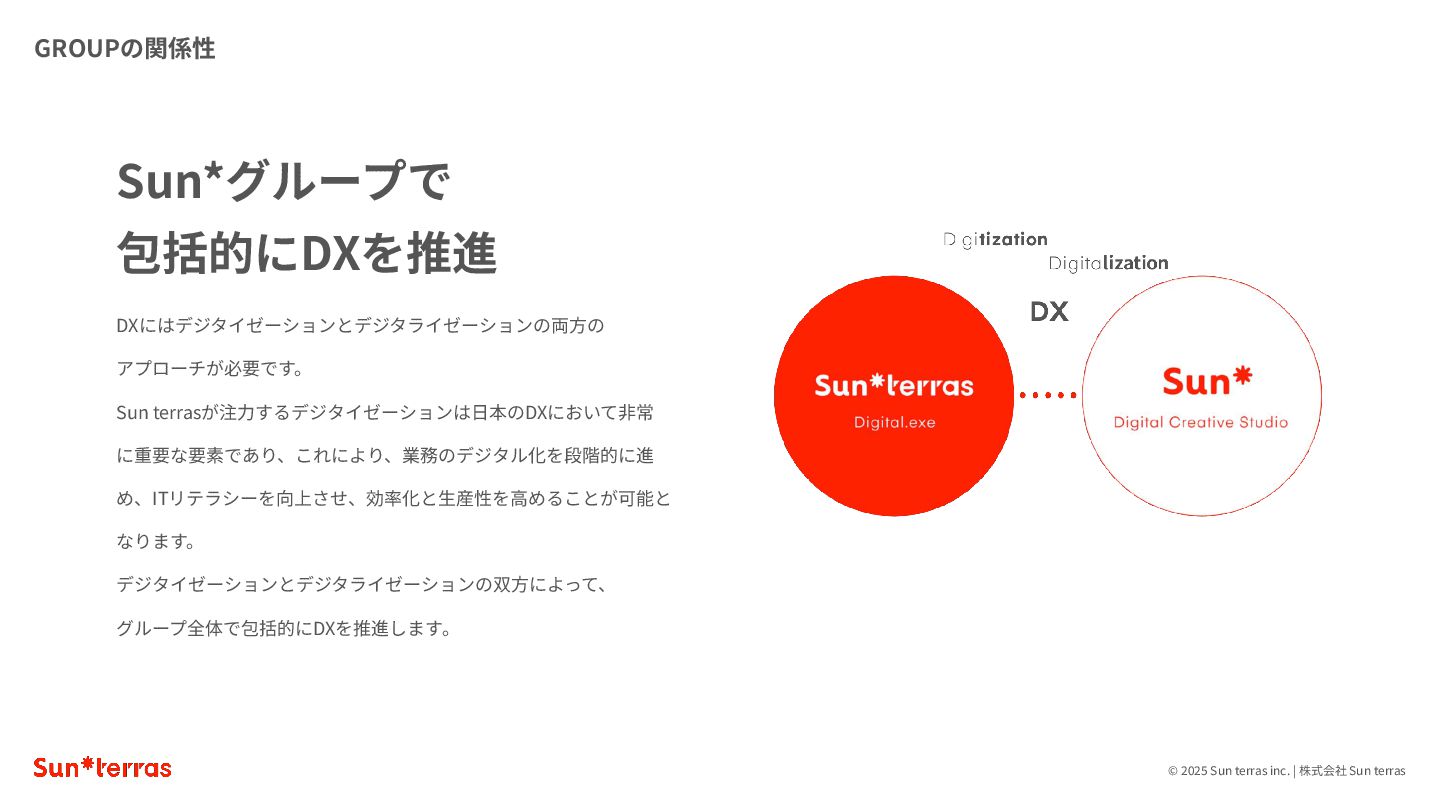 GROUPの関係性

Sun*グループで
包括的にDXを推進

DXにはデジタイゼーションとデジタライゼーションの両方のアプローチが必要です。

Sun terrasが注力するデジタイゼーションは日本のDXにおいて非常に重要な要素であり、これにより、業務のデジタル化を段階的に進め、ITリテラシーを向上させ、効率化と生産性を高めることが可能となります。

デジタイゼーションとデジタライゼーションの双方によって、グループ全体で包括的にDXを推進します。

Digitization
Digitalization
DX

Sun*terras
Digital.exe

Sun*
Digital Creative Studio

Sun*terras

© 2025 Sun terras inc. | 株式会社 Sun terras